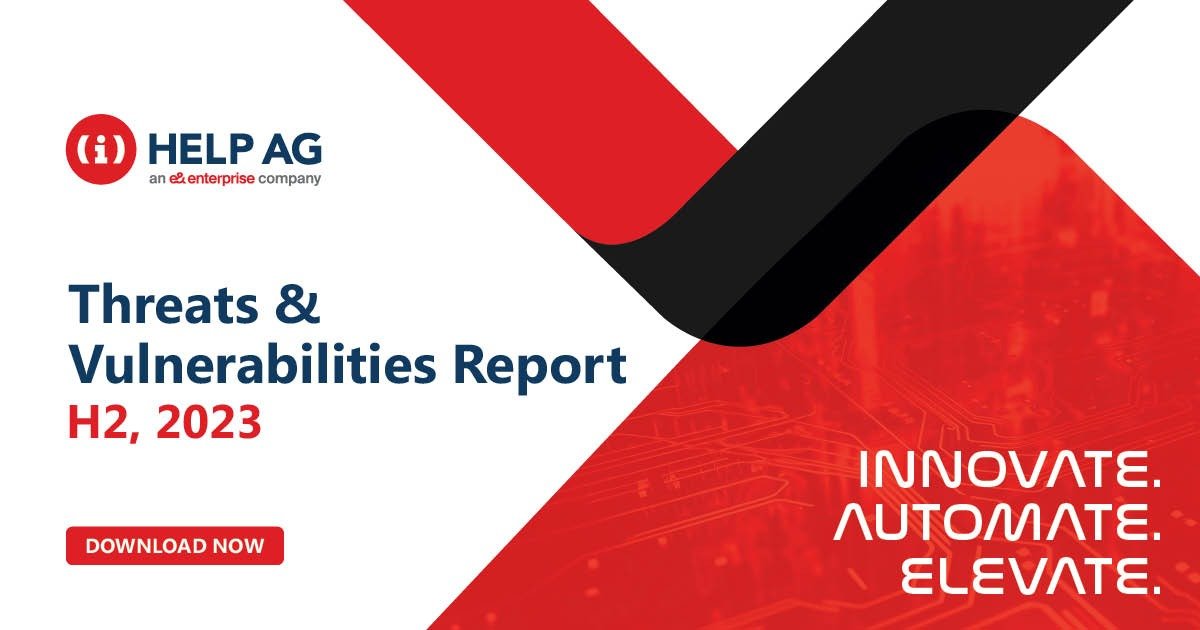 (i) HELP AG
an e& enterprise company

Threats & Vulnerabilities Report
H2, 2023

DOWNLOAD NOW

INNOVATE.
AUTOMATE.
ELEVATE.